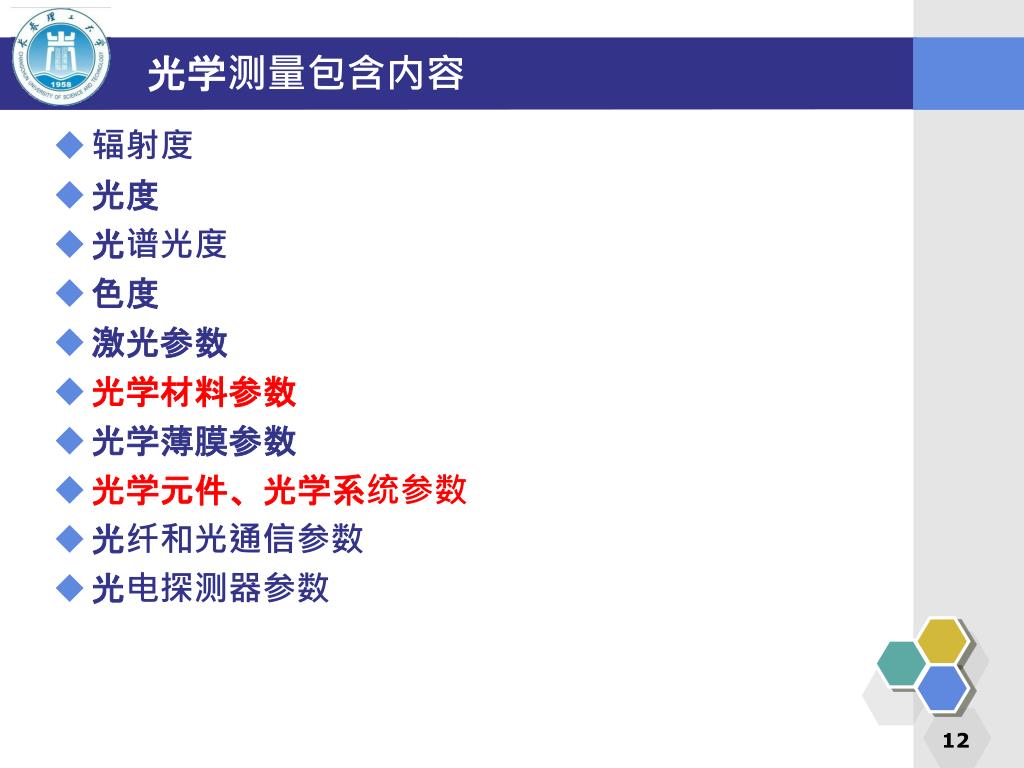 长春理工大学
1958
CHANGCHUN UNIVERSITY OF SCIENCE AND TECHNOLOGY

光学测量包含内容

◆ 辐射度
◆ 光度
◆ 光谱光度
◆ 色度
◆ 激光参数
◆ 光学材料参数
◆ 光学薄膜参数
◆ 光学元件、光学系统参数
◆ 光纤和光通信参数
◆ 光电探测器参数

12